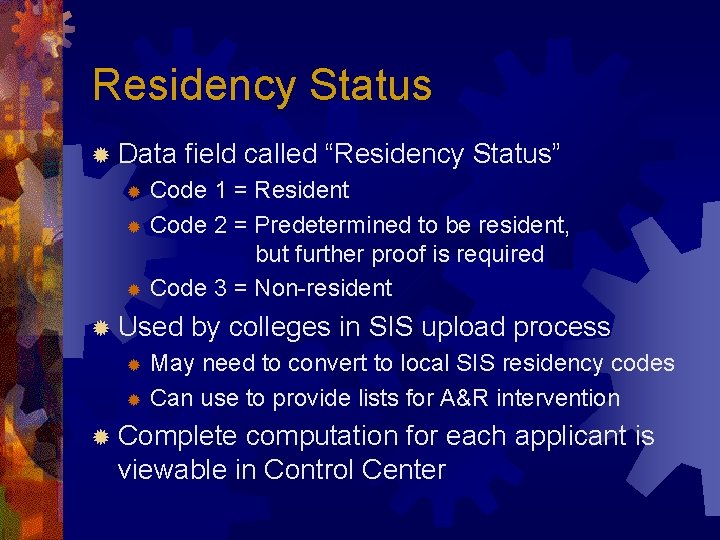 Residency Status

Data field called “Residency Status”

Code 1 = Resident

Code 2 = Predetermined to be resident, but further proof is required

Code 3 = Non-resident

Used by colleges in SIS upload process

May need to convert to local SIS residency codes

Can use to provide lists for A&R intervention

Complete computation for each applicant is viewable in Control Center